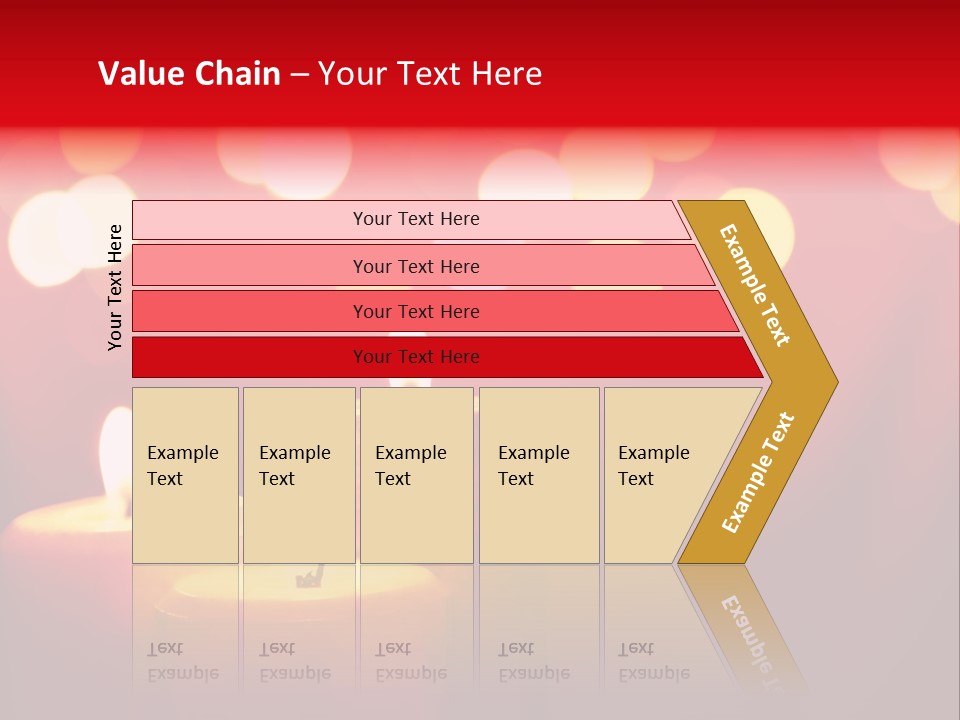 Value Chain – Your Text Here

Your Text Here

Your Text Here

Your Text Here

Your Text Here

Your Text Here

Example Text

Example Text

Example Text

Example Text

Example Text

Example Text

Example Text